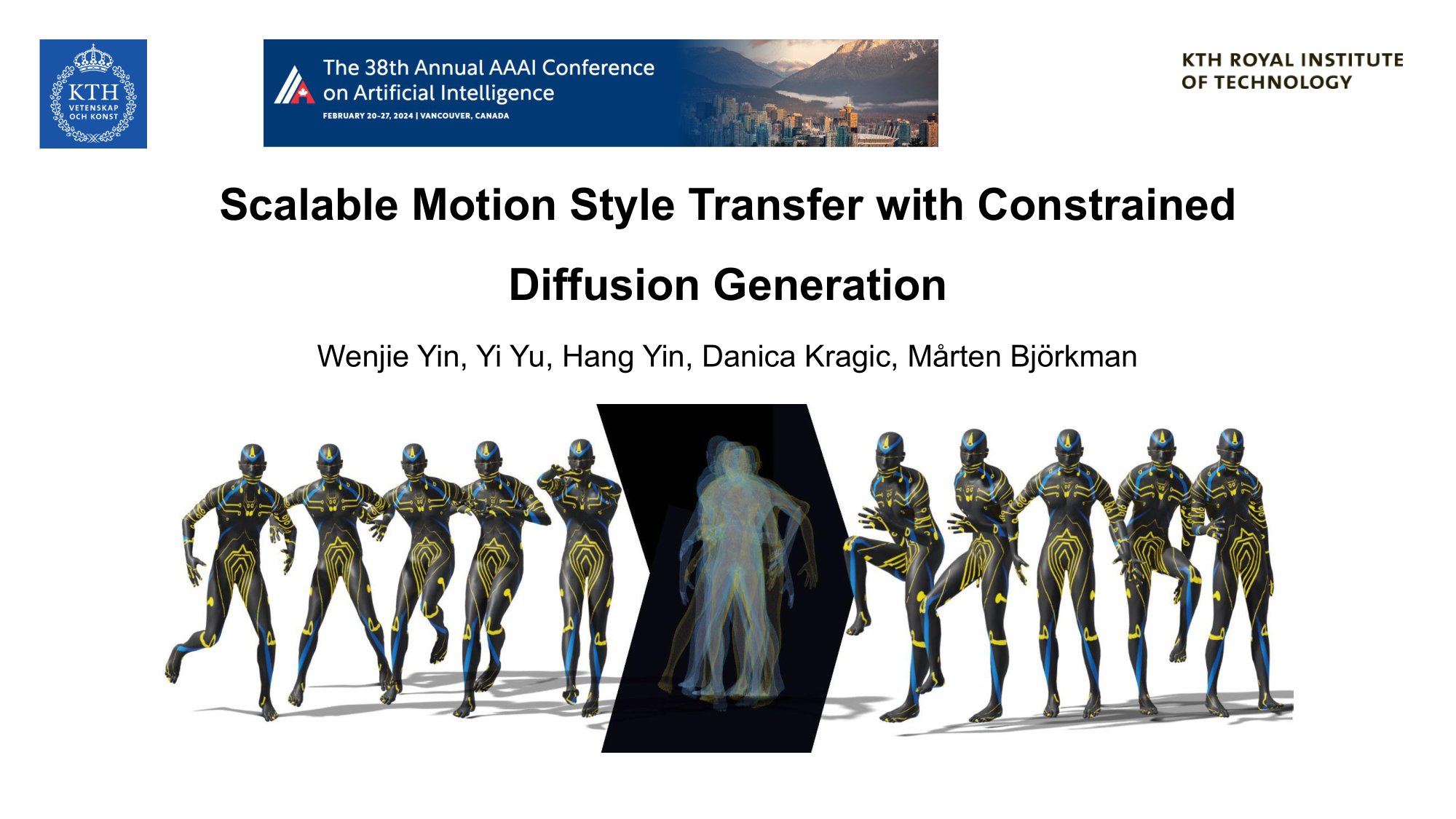 KTH
VETENSKAP
OCH KONST

The 38th Annual AAAI Conference on Artificial Intelligence
FEBRUARY 20-27, 2024 | VANCOUVER, CANADA

KTH ROYAL INSTITUTE OF TECHNOLOGY

Scalable Motion Style Transfer with Constrained Diffusion Generation

Wenjie Yin, Yi Yu, Hang Yin, Danica Kragic, Mårten Björkman